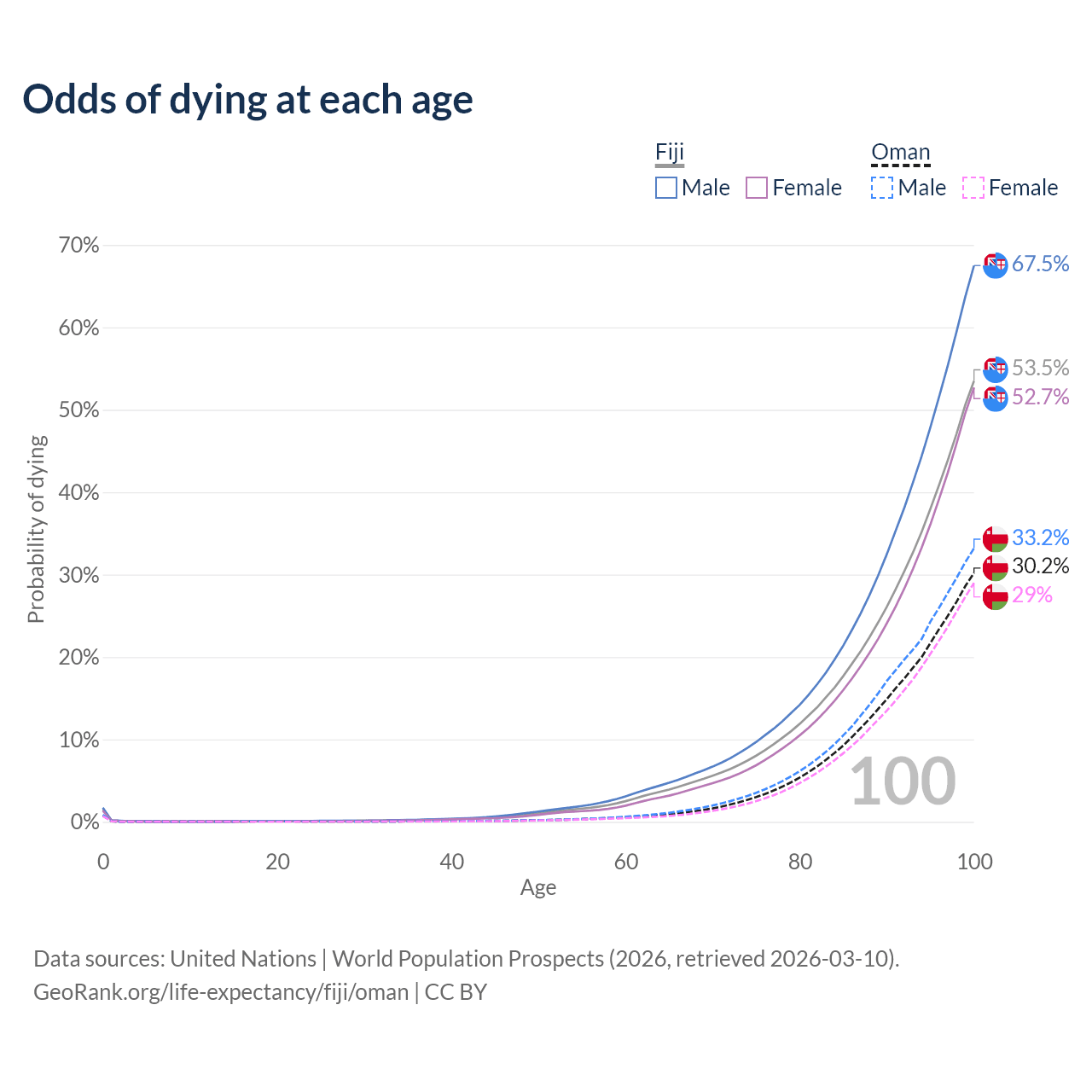 Odds of dying at each age

Fiji
Male Female

Oman
Male Female

70%
60%
50%
40%
30%
20%
10%
0%

Probability of dying

67.5%
53.5%
52.7%
33.2%
30.2%
29%

100

0
20
40
60
80
100
Age

Data sources: United Nations | World Population Prospects (2026, retrieved 2026-03-10).
GeoRank.org/life-expectancy/fiji/oman | CC BY